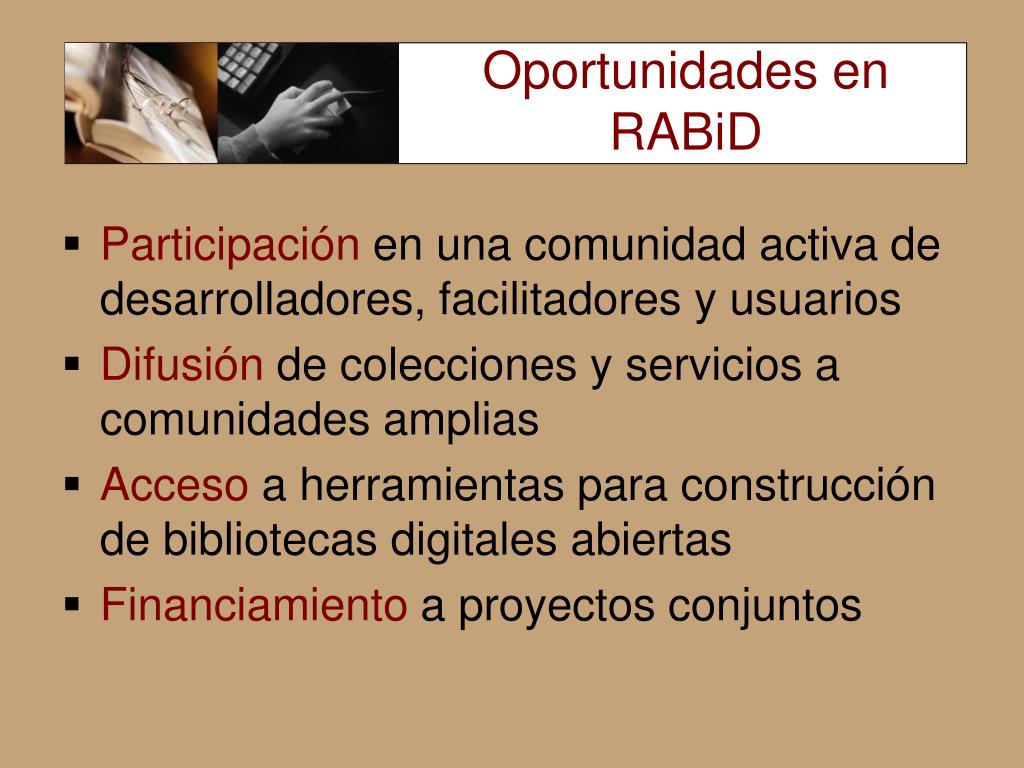 Oportunidades en RABiD

▪ Participación en una comunidad activa de desarrolladores, facilitadores y usuarios
▪ Difusión de colecciones y servicios a comunidades amplias
▪ Acceso a herramientas para construcción de bibliotecas digitales abiertas
▪ Financiamiento a proyectos conjuntos